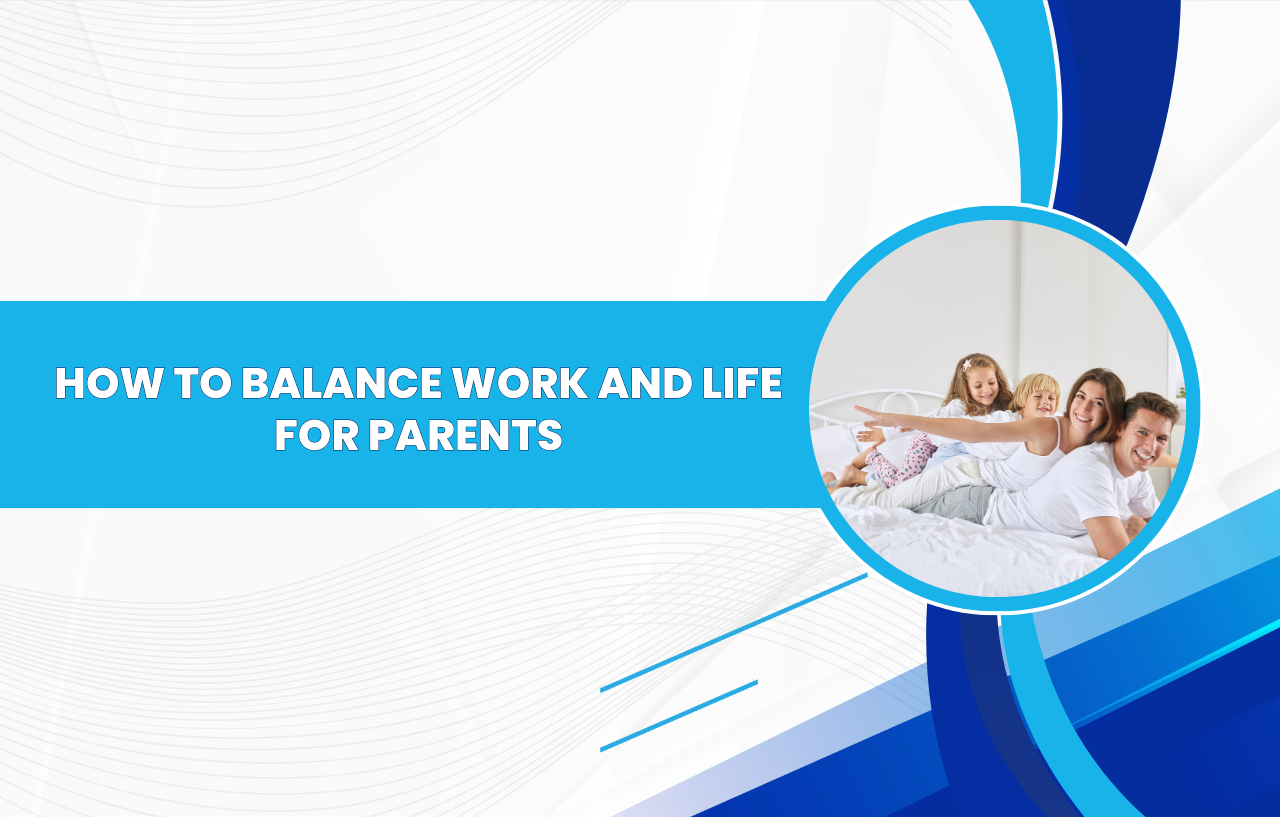 HOW TO BALANCE WORK AND LIFE FOR PARENTS